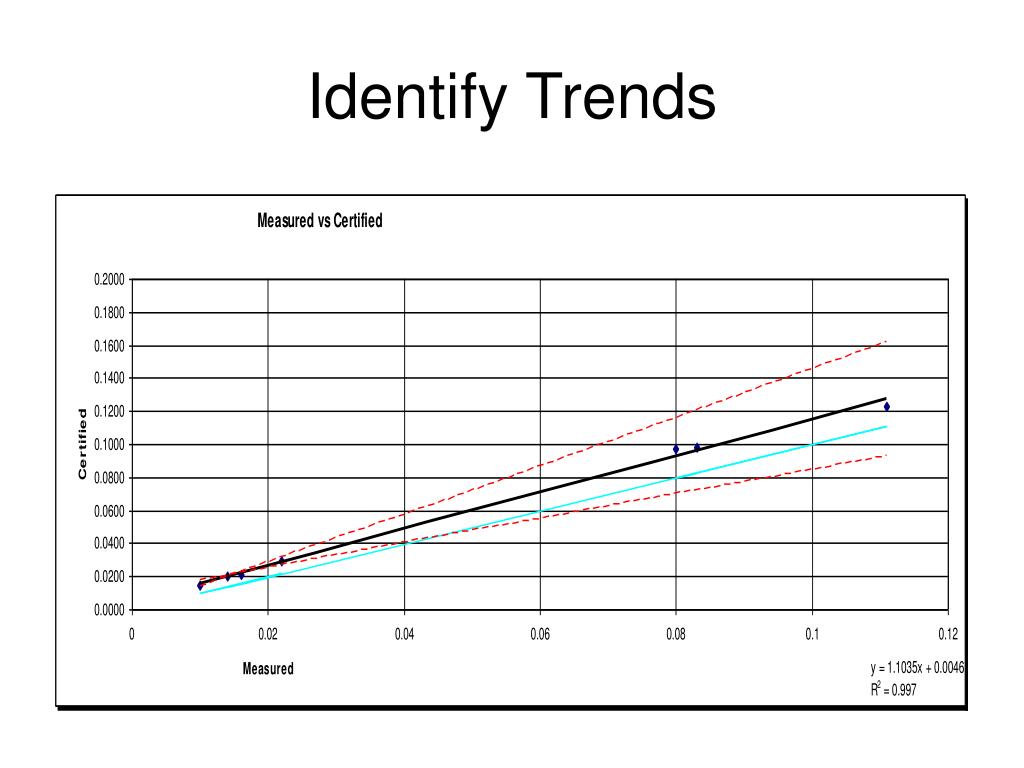 Identify Trends

Measured vs Certified

Certified

0.2000
0.1800
0.1600
0.1400
0.1200
0.1000
0.0800
0.0600
0.0400
0.0200
0.0000

0
0.02
0.04
0.06
0.08
0.1
0.12

Measured

$y = 1.1035x + 0.0046$
$R^2 = 0.997$